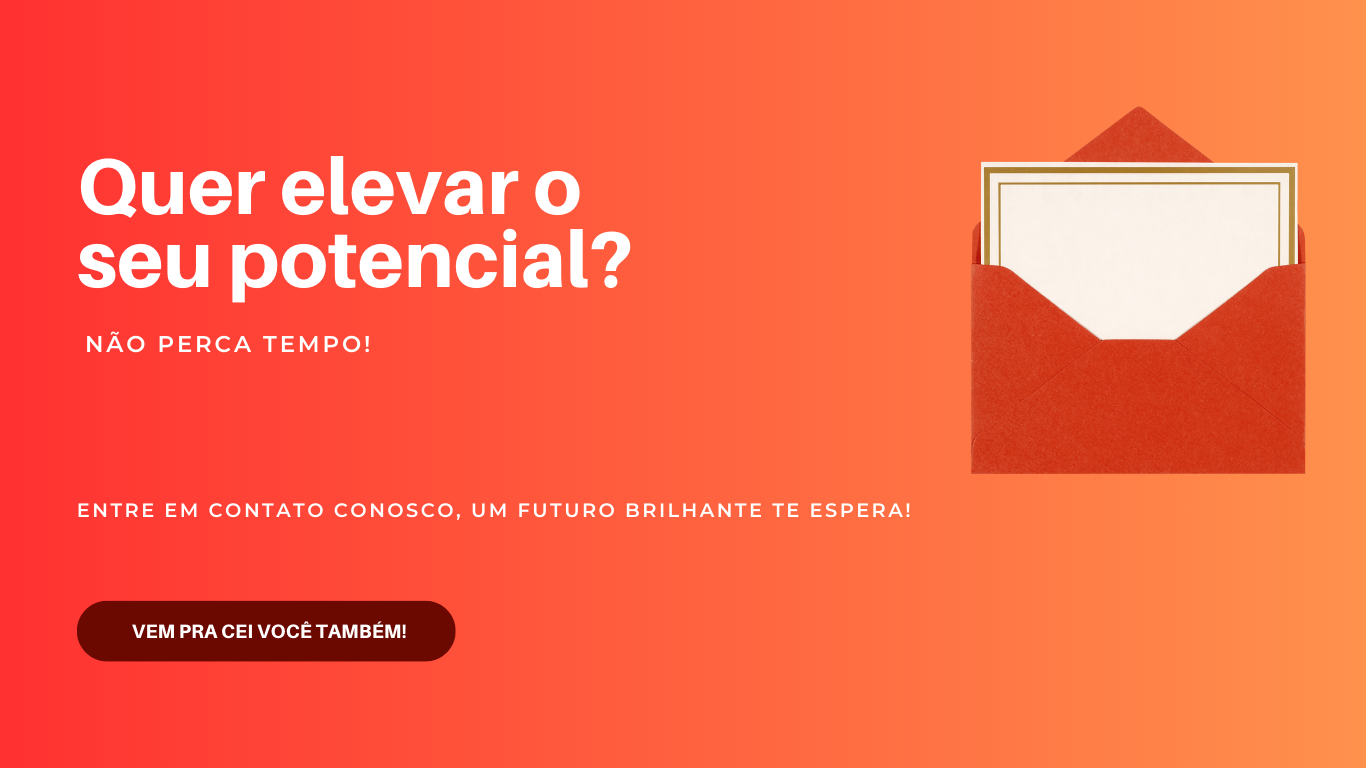 Quer elevar o seu potencial?

NÃO PERCA TEMPO!

ENTRE EM CONTATO CONOSCO, UM FUTURO BRILHANTE TE ESPERA!

VEM PRA CEI VOCÊ TAMBÉM!